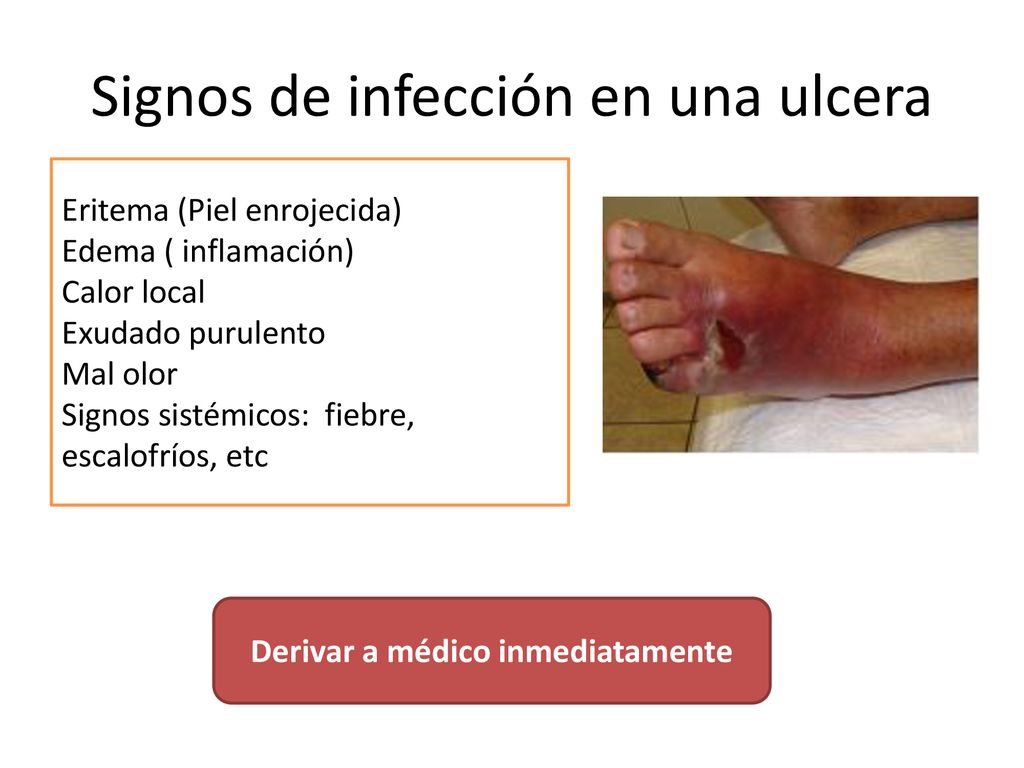 Signos de infección en una ulcera

Eritema (Piel enrojecida)
Edema ( inflamación)
Calor local
Exudado purulento
Mal olor
Signos sistémicos: fiebre, escalofríos, etc

Derivar a médico inmediatamente